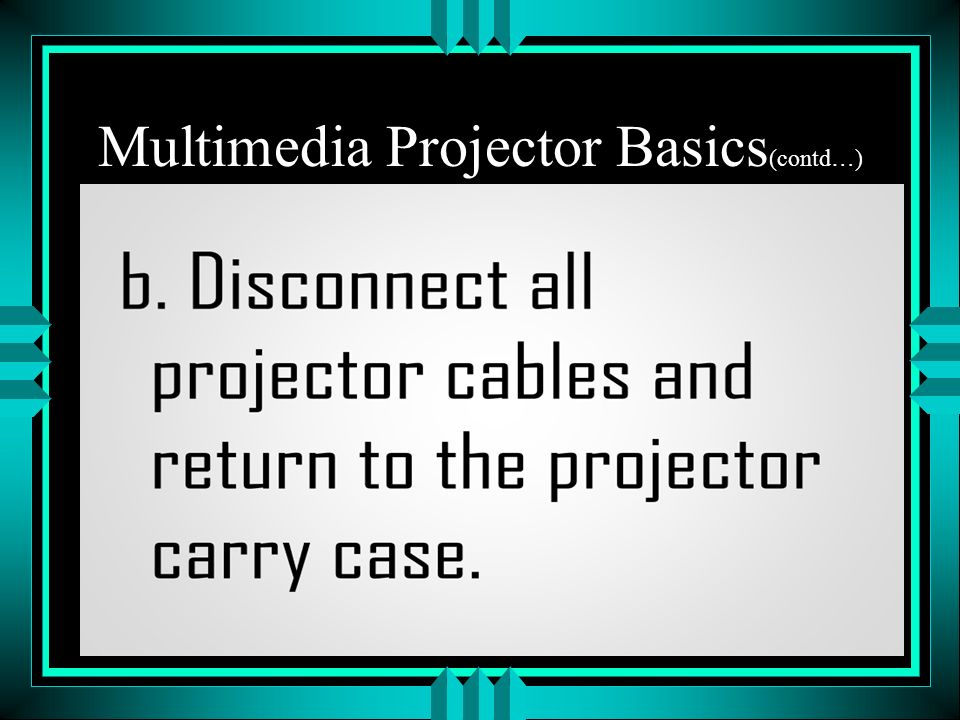 Multimedia Projector Basics(contd…)

b. Disconnect all projector cables and return to the projector carry case.